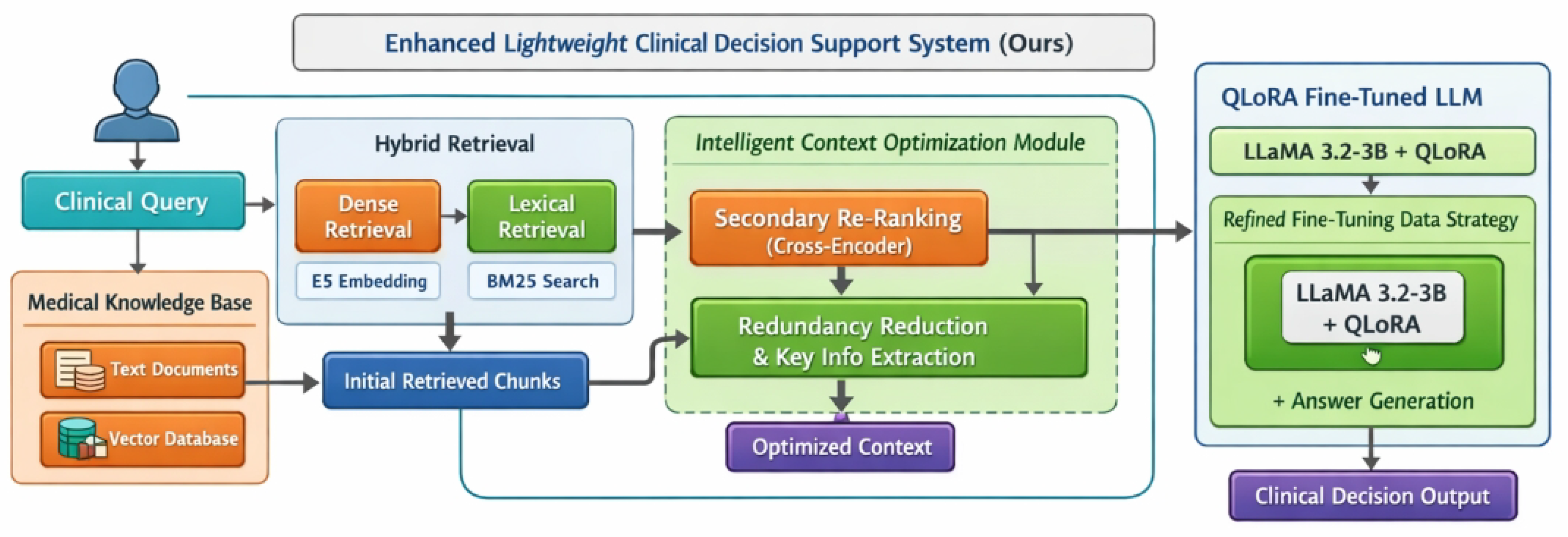 Enhanced Lightweight Clinical Decision Support System (Ours)

Clinical Query

Medical Knowledge Base

Text Documents

Vector Database

Hybrid Retrieval

Dense Retrieval

Lexical Retrieval

E5 Embedding

BM25 Search

Initial Retrieved Chunks

Intelligent Context Optimization Module

Secondary Re-Ranking (Cross-Encoder)

Redundancy Reduction & Key Info Extraction

Optimized Context

QLoRA Fine-Tuned LLM

LLaMA 3.2-3B + QLoRA

Refined Fine-Tuning Data Strategy

LLaMA 3.2-3B + QLoRA

+ Answer Generation

Clinical Decision Output